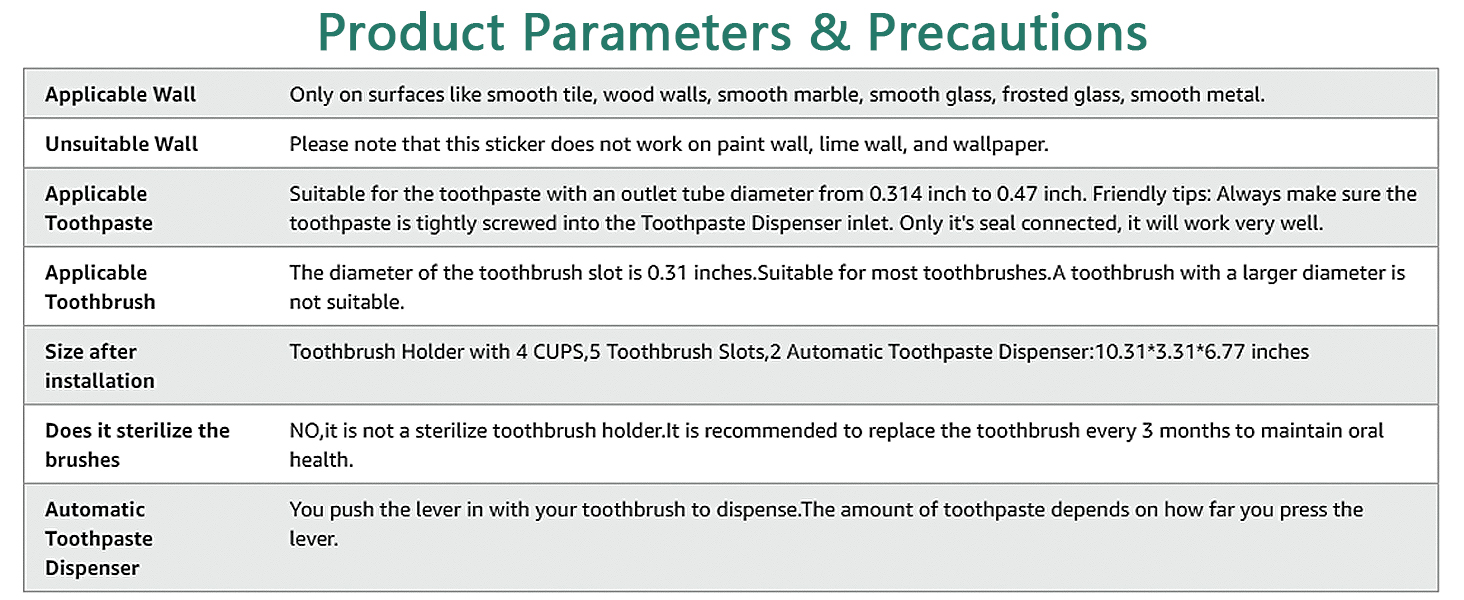 Product Parameters & Precautions

| Applicable Wall | Only on surfaces like smooth tile, wood walls, smooth marble, smooth glass, frosted glass, smooth metal. |
|---|---|
| Unsuitable Wall | Please note that this sticker does not work on paint wall, lime wall, and wallpaper. |
| Applicable Toothpaste | Suitable for the toothpaste with an outlet tube diameter from 0.314 inch to 0.47 inch. Friendly tips: Always make sure the toothpaste is tightly screwed into the Toothpaste Dispenser inlet. Only it's seal connected, it will work very well. |
| Applicable Toothbrush | The diameter of the toothbrush slot is 0.31 inches.Suitable for most toothbrushes.A toothbrush with a larger diameter is not suitable. |
| Size after installation | Toothbrush Holder with 4 CUPS,5 Toothbrush Slots,2 Automatic Toothpaste Dispenser:10.31*3.31*6.77 inches |
| Does it sterilize the brushes | NO,it is not a sterilize toothbrush holder.It is recommended to replace the toothbrush every 3 months to maintain oral health. |
| Automatic Toothpaste Dispenser | You push the lever in with your toothbrush to dispense.The amount of toothpaste depends on how far you press the lever. |